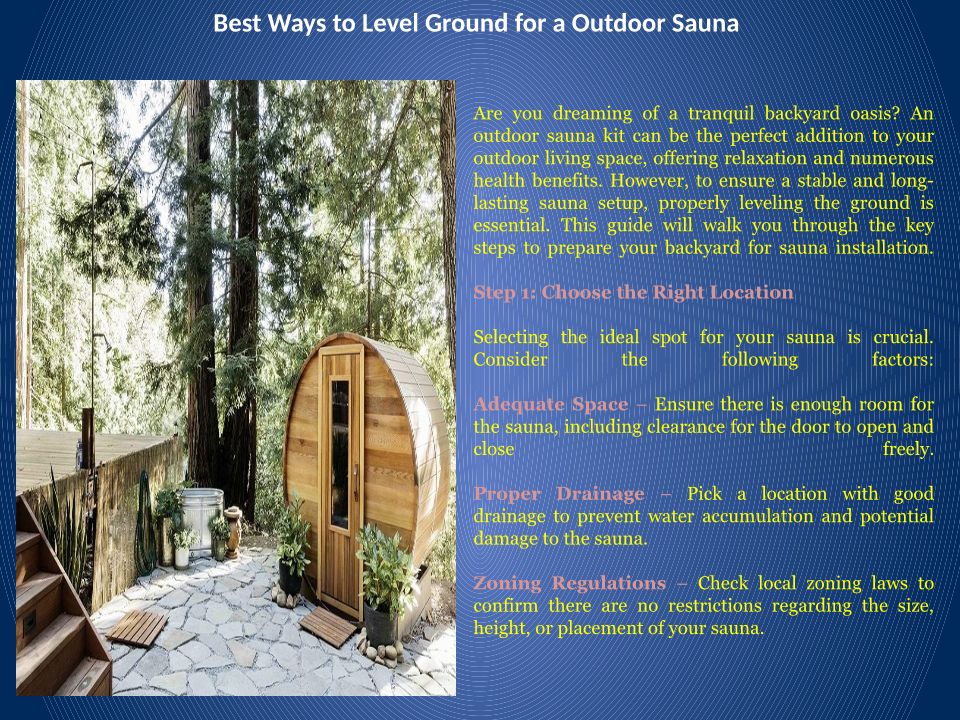 Best Ways to Level Ground for a Outdoor Sauna

Are you dreaming of a tranquil backyard oasis? An outdoor sauna kit can be the perfect addition to your outdoor living space, offering relaxation and numerous health benefits. However, to ensure a stable and long-lasting sauna setup, properly leveling the ground is essential. This guide will walk you through the key steps to prepare your backyard for sauna installation.

Step 1: Choose the Right Location

Selecting the ideal spot for your sauna is crucial. Consider the following factors:

Adequate Space – Ensure there is enough room for the sauna, including clearance for the door to open and close freely.

Proper Drainage – Pick a location with good drainage to prevent water accumulation and potential damage to the sauna.

Zoning Regulations – Check local zoning laws to confirm there are no restrictions regarding the size, height, or placement of your sauna.